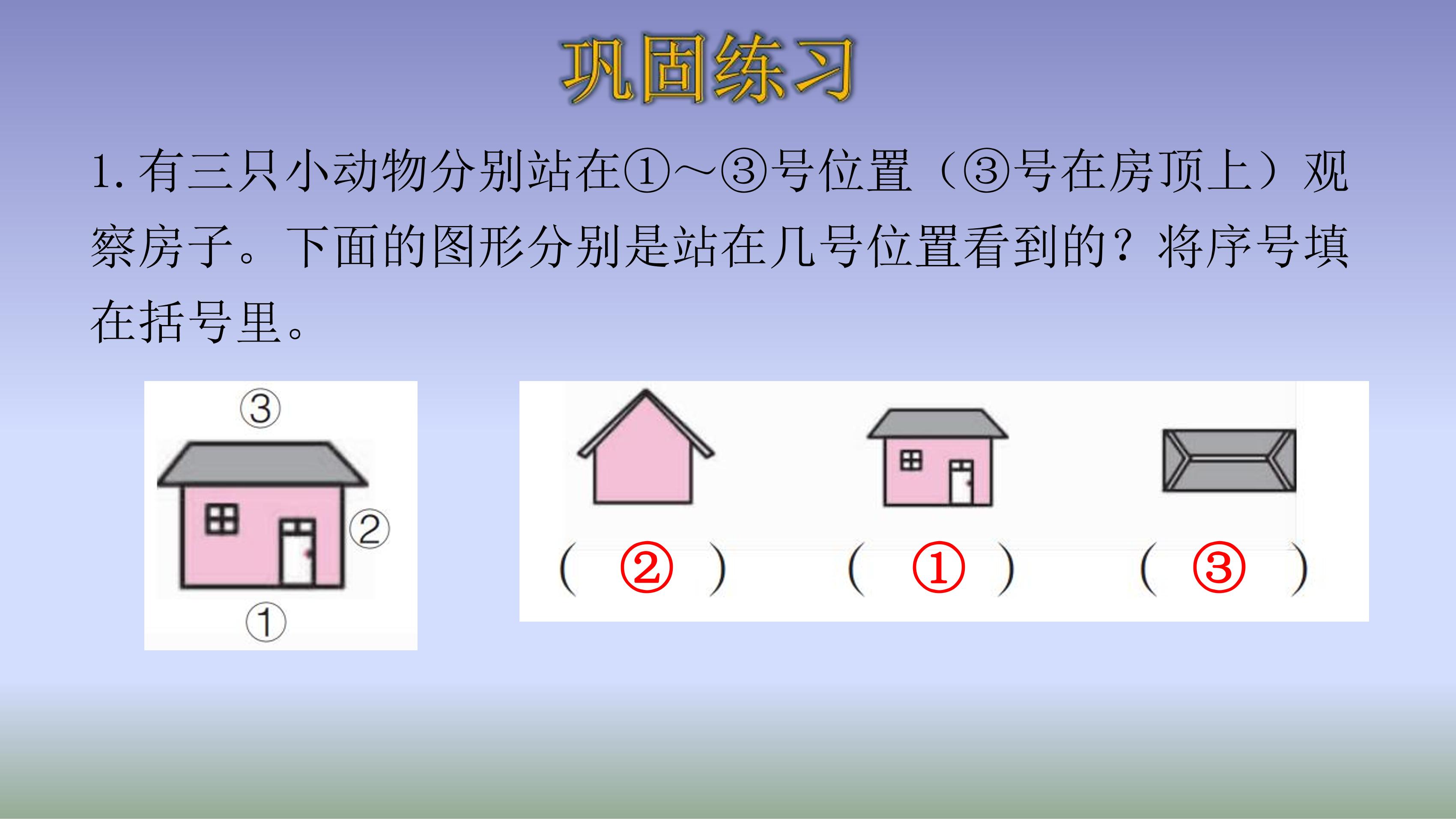 巩固练习

1. 有三只小动物分别站在①～③号位置（③号在房顶上）观察房子。下面的图形分别是站在几号位置看到的？将序号填在括号里。

③

②

①

（ ② ） （ ① ） （ ③ ）